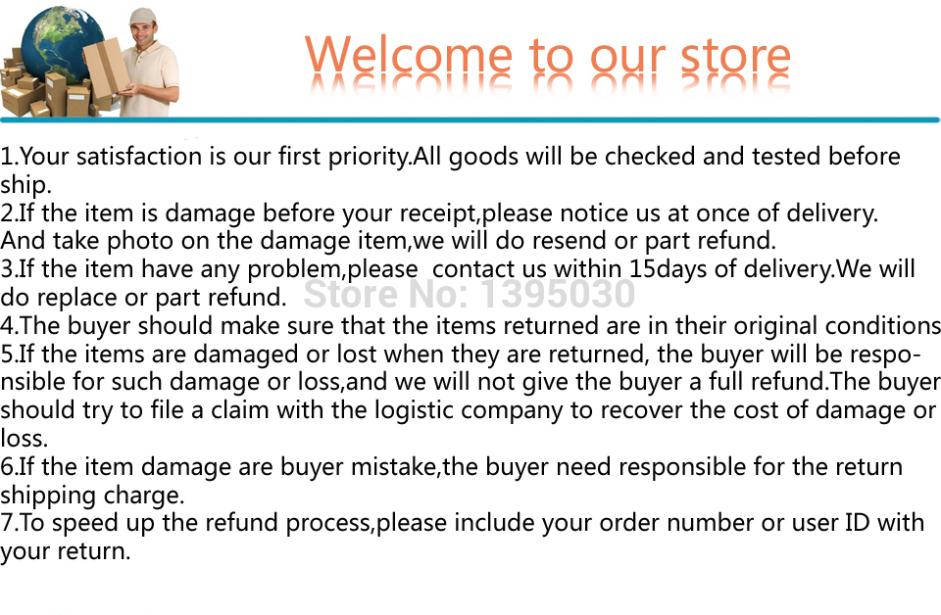 Welcome to our store

1.Your satisfaction is our first priority.All goods will be checked and tested before ship.
2.If the item is damage before your receipt,please notice us at once of delivery. And take photo on the damage item,we will do resend or part refund.
3.If the item have any problem,please contact us within 15days of delivery.We will do replace or part refund. Store No: 1395030
4.The buyer should make sure that the items returned are in their original conditions
5.If the items are damaged or lost when they are returned, the buyer will be responsible for such damage or loss,and we will not give the buyer a full refund.The buyer should try to file a claim with the logistic company to recover the cost of damage or loss.
6.If the item damage are buyer mistake,the buyer need responsible for the return shipping charge.
7.To speed up the refund process,please include your order number or user ID with your return.